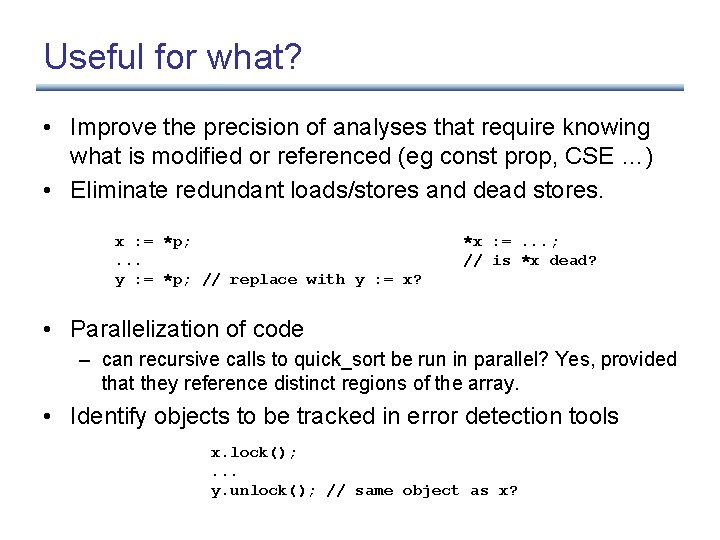 Useful for what?

• Improve the precision of analyses that require knowing what is modified or referenced (eg const prop, CSE ...)
• Eliminate redundant loads/stores and dead stores.

x := *p;
...
y := *p; // replace with y := x?

*x := ...;
// is *x dead?

• Parallelization of code
– can recursive calls to quick_sort be run in parallel? Yes, provided that they reference distinct regions of the array.
• Identify objects to be tracked in error detection tools

x.lock();
...
y.unlock(); // same object as x?